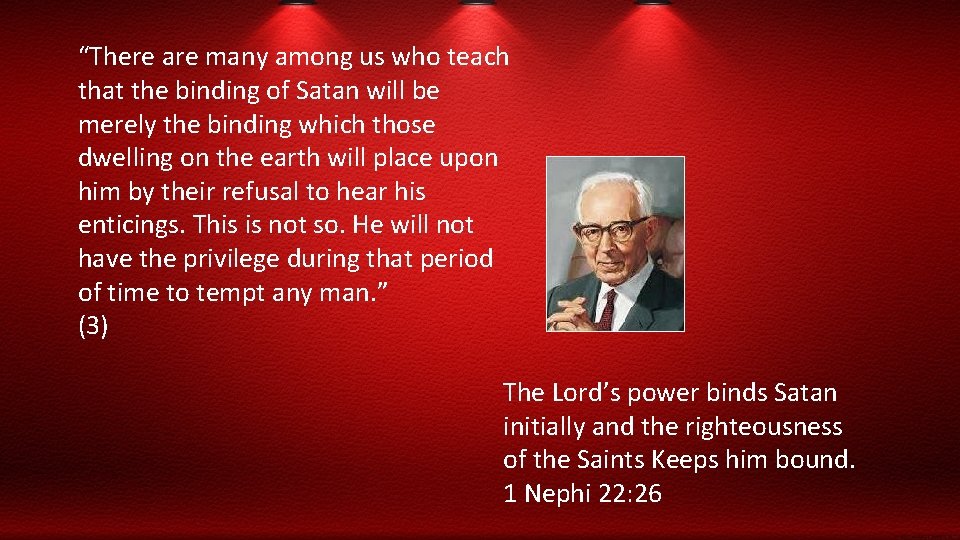 “There are many among us who teach that the binding of Satan will be merely the binding which those dwelling on the earth will place upon him by their refusal to hear his enticings. This is not so. He will not have the privilege during that period of time to tempt any man.”
(3)

The Lord’s power binds Satan initially and the righteousness of the Saints Keeps him bound.
1 Nephi 22:26